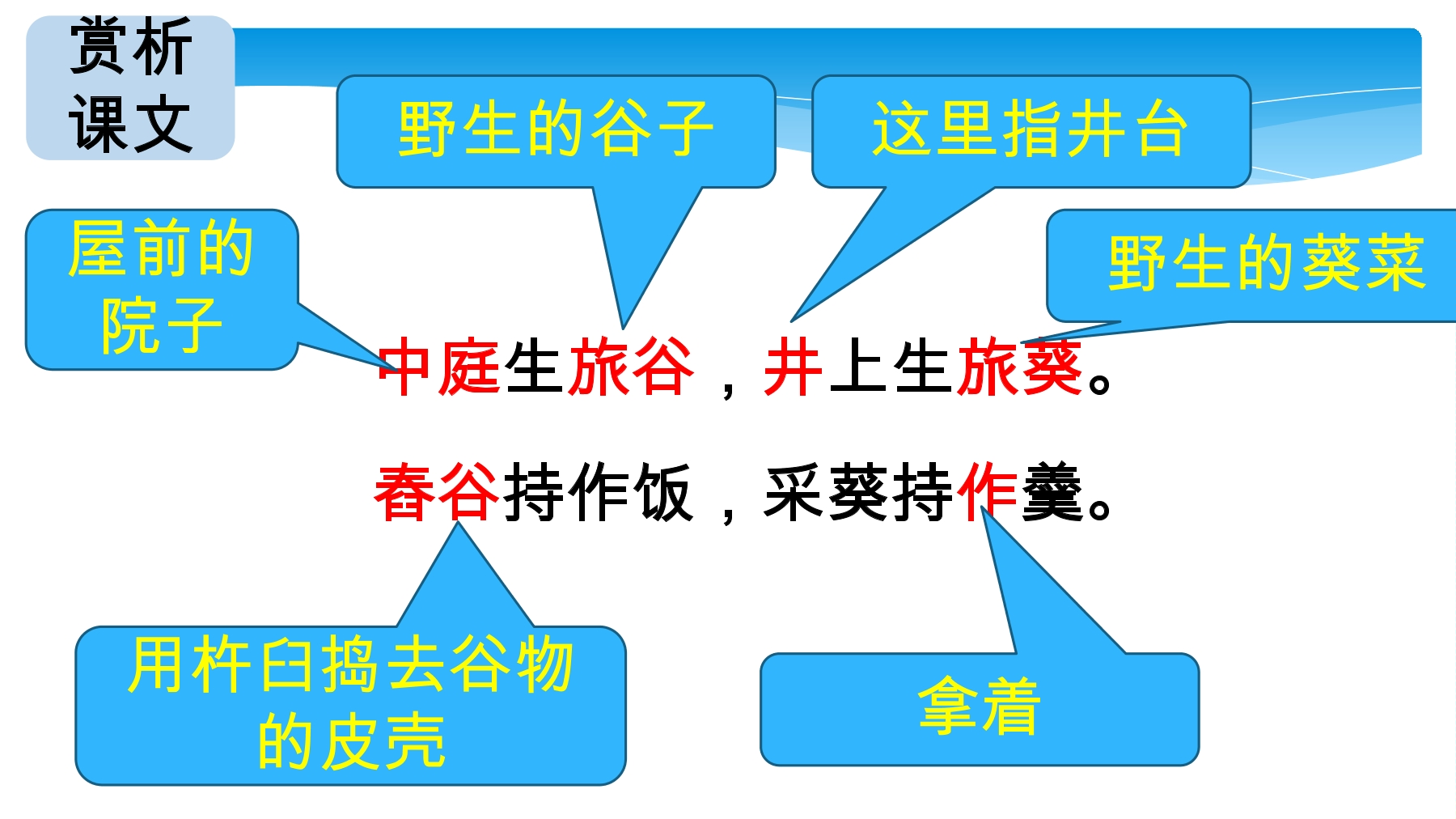 赏析课文

野生的谷子

这里指井台

屋前的院子

野生的葵菜

中庭生旅谷，井上生旅葵。

舂谷持作饭，采葵持作羹。

用杵臼捣去谷物的皮壳

拿着